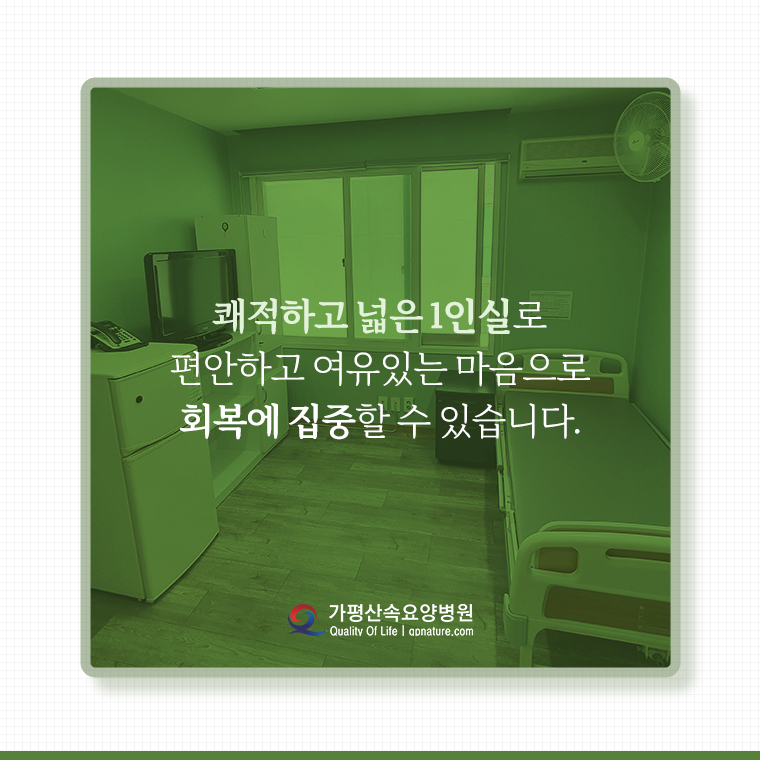 쾌적하고 넓은 1인실로
편안하고 여유있는 마음으로
회복에 집중할 수 있습니다.

가평산속요양병원
Quality Of Life | gpnature.com